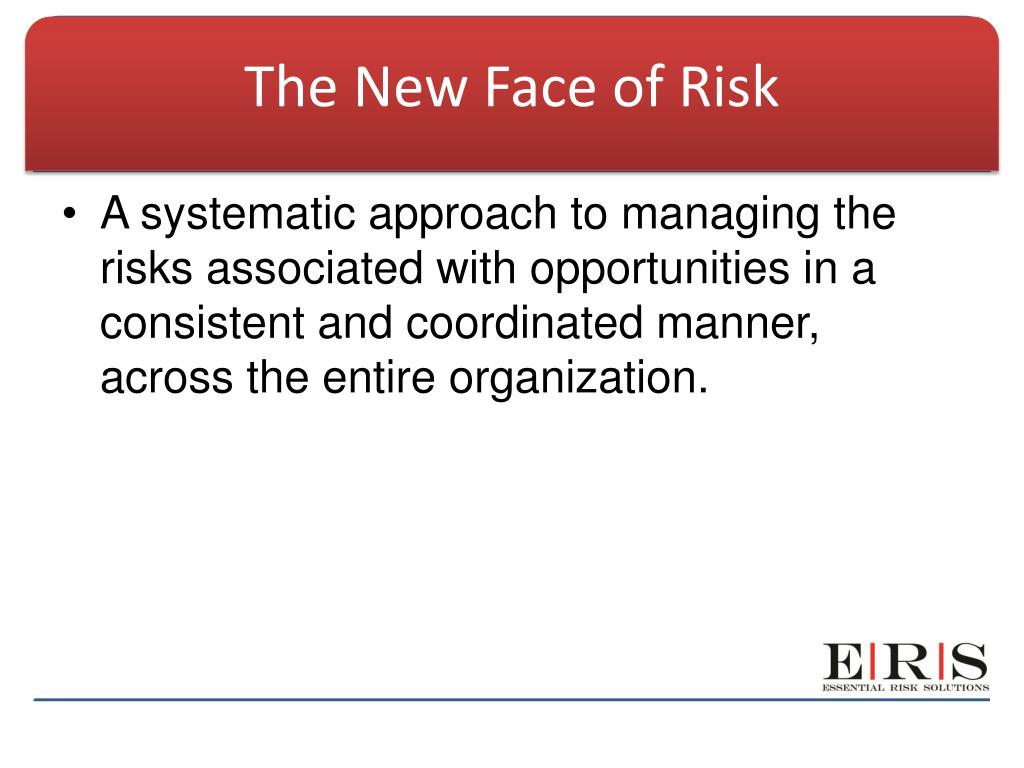 The New Face of Risk

• A systematic approach to managing the risks associated with opportunities in a consistent and coordinated manner, across the entire organization.

E|R|S
ESSENTIAL RISK SOLUTIONS